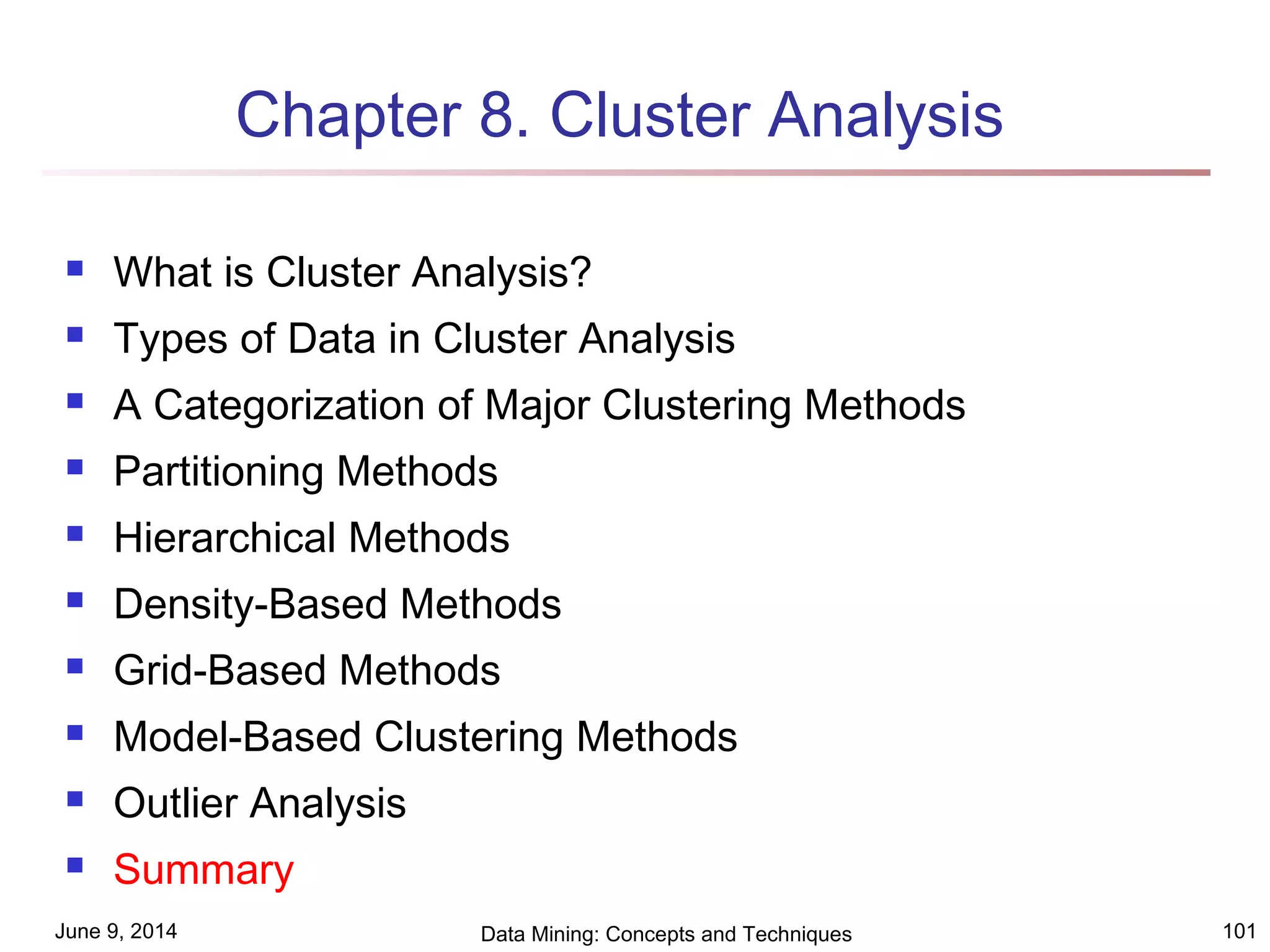 Chapter 8. Cluster Analysis

- What is Cluster Analysis?
- Types of Data in Cluster Analysis
- A Categorization of Major Clustering Methods
- Partitioning Methods
- Hierarchical Methods
- Density-Based Methods
- Grid-Based Methods
- Model-Based Clustering Methods
- Outlier Analysis
- Summary

June 9, 2014

Data Mining: Concepts and Techniques

101